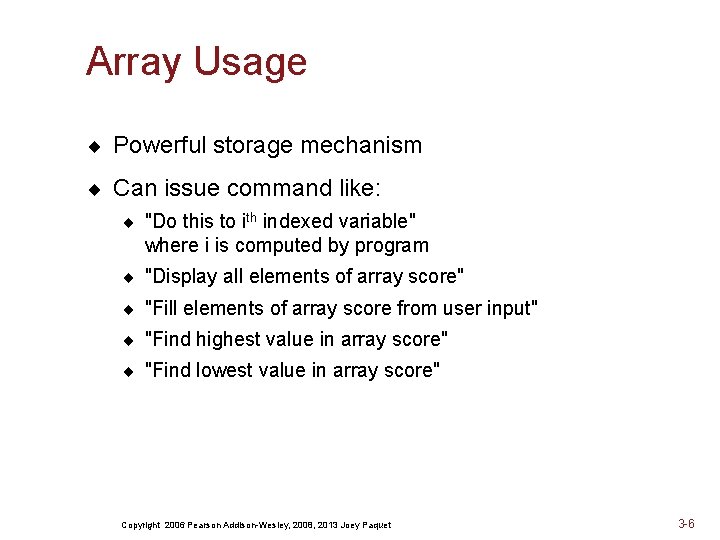 Array Usage

◆ Powerful storage mechanism

◆ Can issue command like:

◆ "Do this to i$^{th}$ indexed variable" where i is computed by program

◆ "Display all elements of array score"

◆ "Fill elements of array score from user input"

◆ "Find highest value in array score"

◆ "Find lowest value in array score"

Copyright 2006 Pearson Addison-Wesley, 2008, 2013 Joey Paquet

3-6